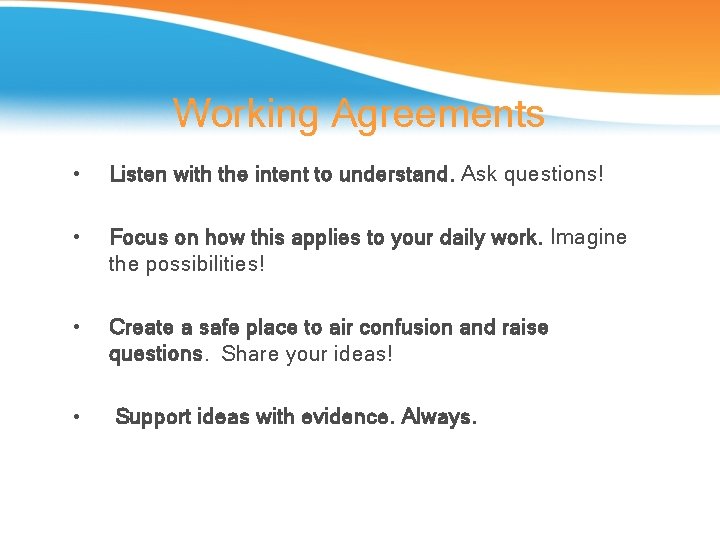 Working Agreements

• Listen with the intent to understand. Ask questions!

• Focus on how this applies to your daily work. Imagine the possibilities!

• Create a safe place to air confusion and raise questions. Share your ideas!

• Support ideas with evidence. Always.